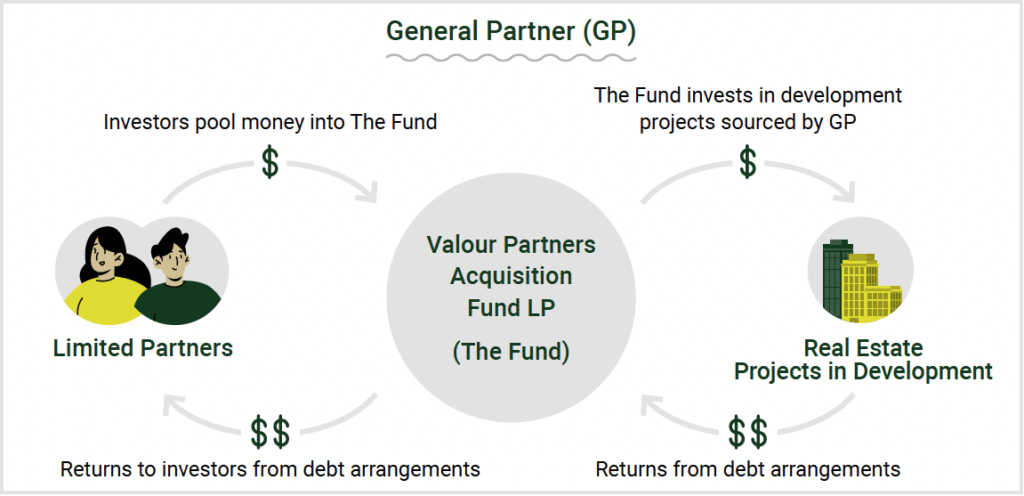 General Partner (GP)

Investors pool money into The Fund

$

The Fund invests in development projects sourced by GP

$

Limited Partners

Valour Partners Acquisition Fund LP

(The Fund)

Real Estate Projects in Development

$$

Returns to investors from debt arrangements

$$

Returns from debt arrangements